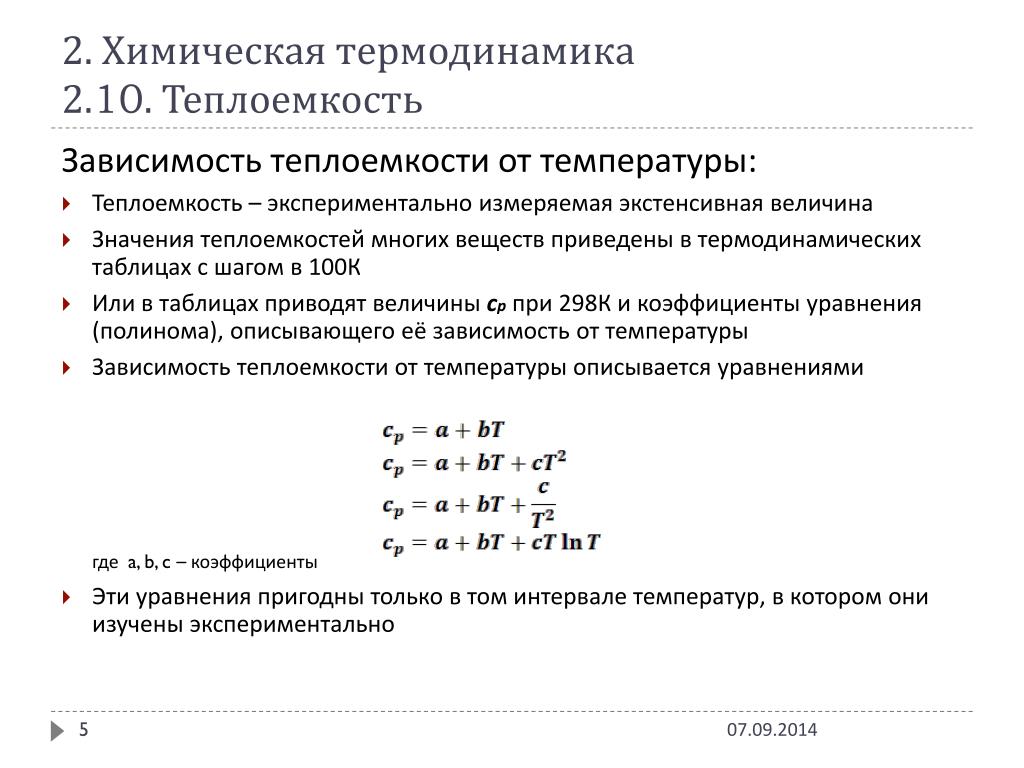 2. Химическая термодинамика
2.10. Теплоемкость

Зависимость теплоемкости от температуры:

Теплоемкость – экспериментально измеряемая экстенсивная величина

Значения теплоемкостей многих веществ приведены в термодинамических таблицах с шагом в 100К

Или в таблицах приводят величины $c_p$ при 298К и коэффициенты уравнения (полинома), описывающего её зависимость от температуры

Зависимость теплоемкости от температуры описывается уравнениями

$c_p = a + bT$
$c_p = a + bT + cT^2$
$c_p = a + bT + \frac{c}{T^2}$
$c_p = a + bT + cT \ln T$

где a, b, c – коэффициенты

Эти уравнения пригодны только в том интервале температур, в котором они изучены экспериментально

5

07.09.2014